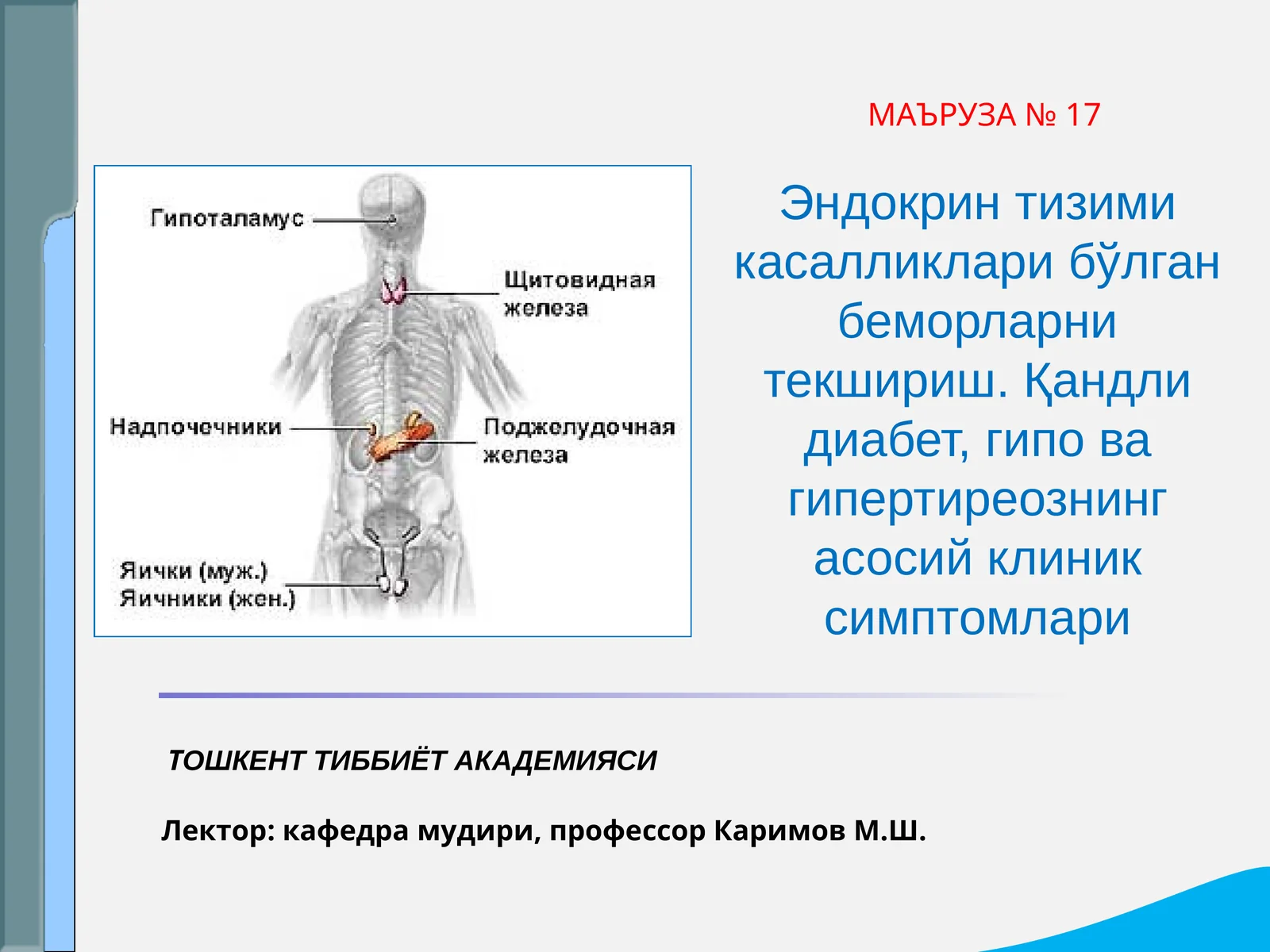 МАЪРУЗА № 17

Гипоталамус

Щитовидная железа

Надпочечники

Поджелудочная железа

Яички (муж.)
Яичники (жен.)

Эндокрин тизими касалликлари бўлган беморларни текшириш. Қандли диабет, гипо ва гипертиреознинг асосий клиник симптомлари

ТОШКЕНТ ТИББИЁТ АКАДЕМИЯСИ

Лектор: кафедра мудири, профессор Каримов М.Ш.